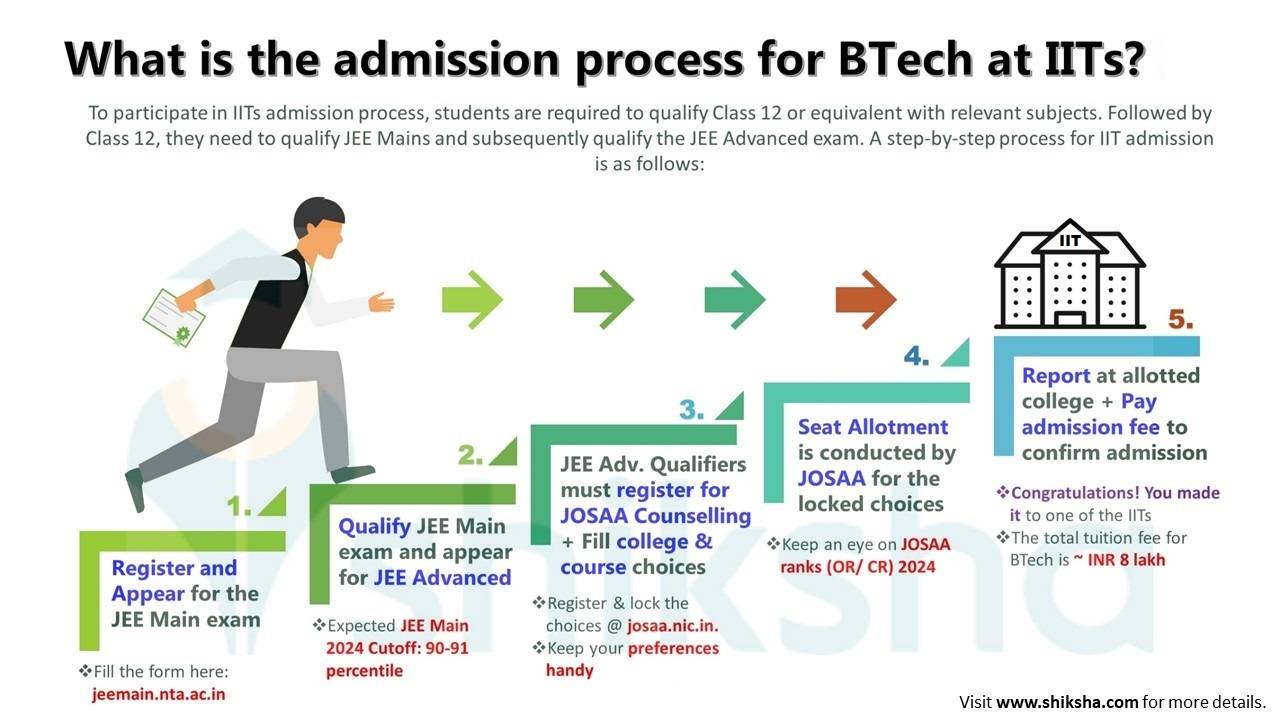 What is the admission process for BTech at IITs?

To participate in IITs admission process, students are required to qualify Class 12 or equivalent with relevant subjects. Followed by Class 12, they need to qualify JEE Mains and subsequently qualify the JEE Advanced exam. A step-by-step process for IIT admission is as follows:

IIT

1.
Register and Appear for the JEE Main exam
❖Fill the form here: jeemain.nta.ac.in

2.
Qualify JEE Main exam and appear for JEE Advanced
❖Expected JEE Main 2024 Cutoff: 90-91 percentile

3.
JEE Adv. Qualifiers must register for JOSAA Counselling + Fill college & course choices
❖Register & lock the choices @ josaa.nic.in.
❖Keep your preferences handy

4.
Seat Allotment is conducted by JOSAA for the locked choices
❖Keep an eye on JOSAA ranks (OR/ CR) 2024

5.
Report at allotted college + Pay admission fee to confirm admission
❖Congratulations! You made it to one of the IITs
❖The total tuition fee for BTech is ~ INR 8 lakh

shiksha

Visit www.shiksha.com for more details.